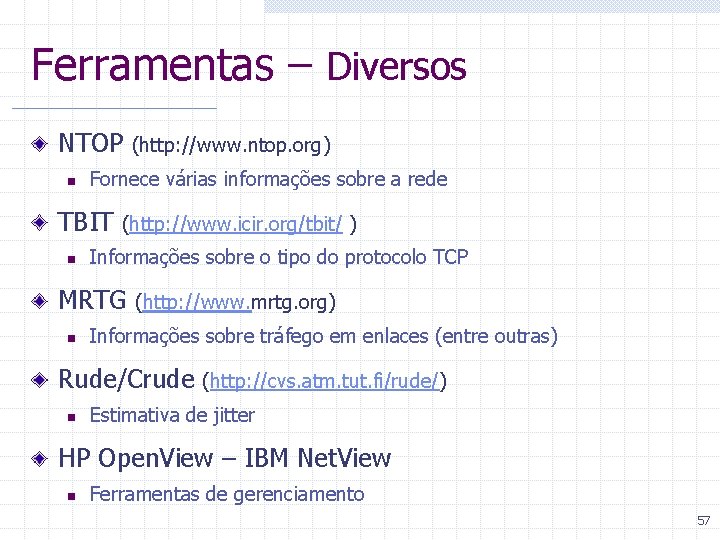 Ferramentas – Diversos

NTOP (http://www.ntop.org)

Fornece várias informações sobre a rede

TBIT (http://www.icir.org/tbit/ )

Informações sobre o tipo do protocolo TCP

MRTG (http://www.mrtg.org)

Informações sobre tráfego em enlaces (entre outras)

Rude/Crude (http://cvs.atm.tut.fi/rude/)

Estimativa de jitter

HP OpenView – IBM NetView

Ferramentas de gerenciamento

57